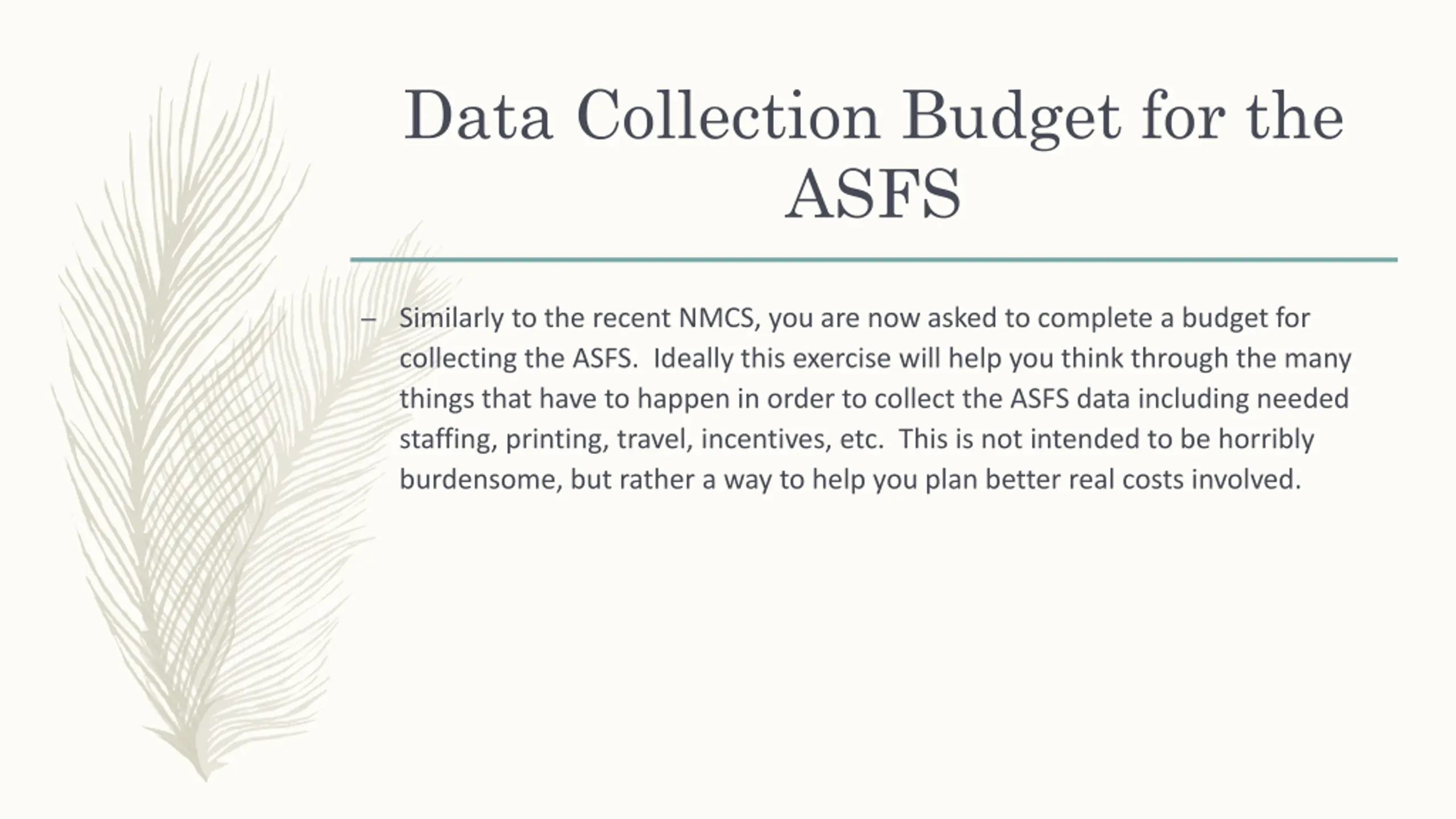 Data Collection Budget for the ASFS

– Similarly to the recent NMCS, you are now asked to complete a budget for collecting the ASFS. Ideally this exercise will help you think through the many things that have to happen in order to collect the ASFS data including needed staffing, printing, travel, incentives, etc. This is not intended to be horribly burdensome, but rather a way to help you plan better real costs involved.